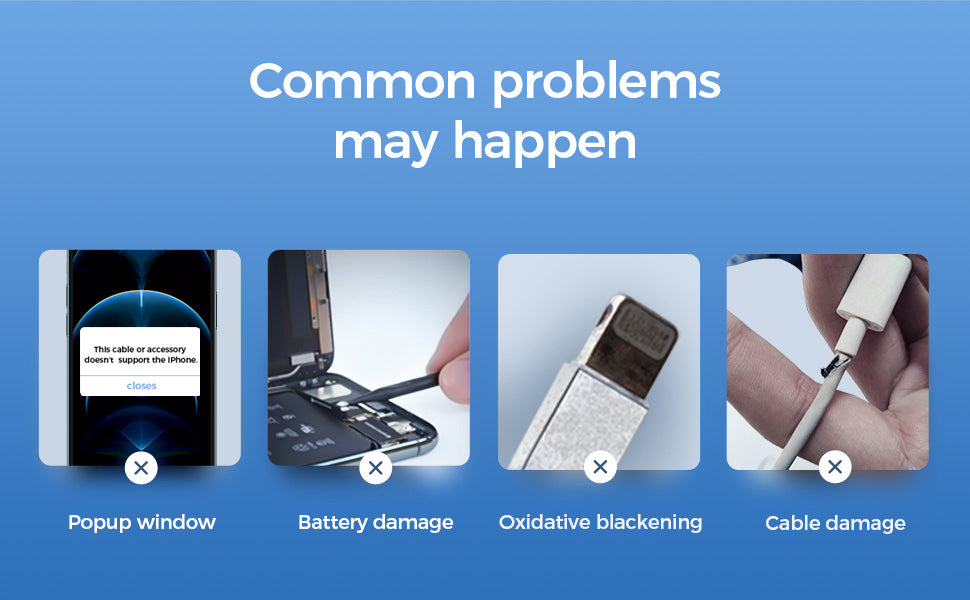 Common problems may happen

This cable or accessory doesn't support the iPhone.

closes

Popup window

Battery damage

Oxidative blackening

Cable damage